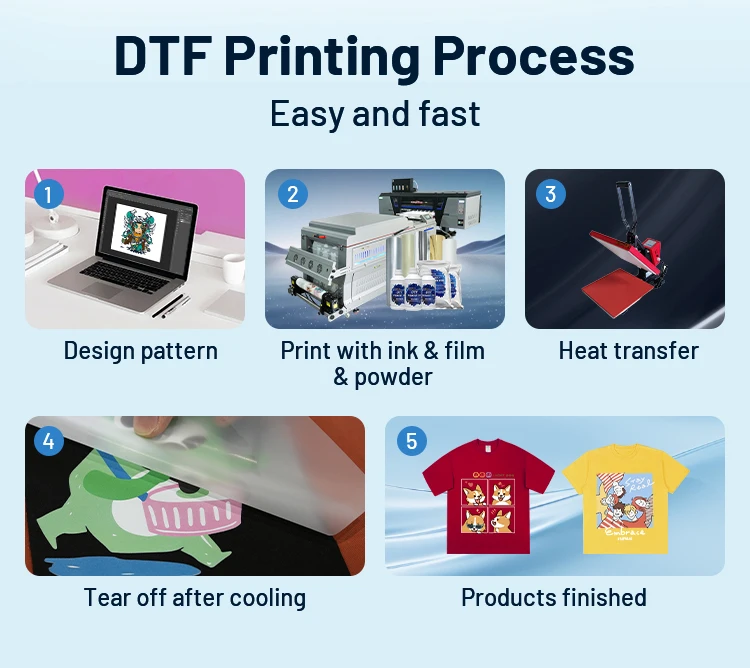 DTF Printing Process

Easy and fast

1

Design pattern

2

Print with ink & film & powder

3

Heat transfer

4

Tear off after cooling

5

Embrace

Products finished